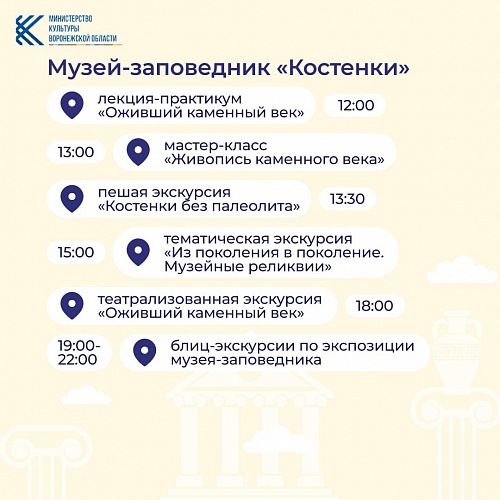 МИНИСТЕРСТВО КУЛЬТУРЫ ВОРОНЕЖСКОЙ ОБЛАСТИ

Музей-заповедник «Костенки»

лекция-практикум «Оживший каменный век» 12:00

13:00 мастер-класс «Живопись каменного века»

пешая экскурсия «Костенки без палеолита» 13:30

15:00 тематическая экскурсия «Из поколения в поколение. Музейные реликвии»

театрализованная экскурсия «Оживший каменный век» 18:00

19:00-22:00 блиц-экскурсии по экспозиции музея-заповедника